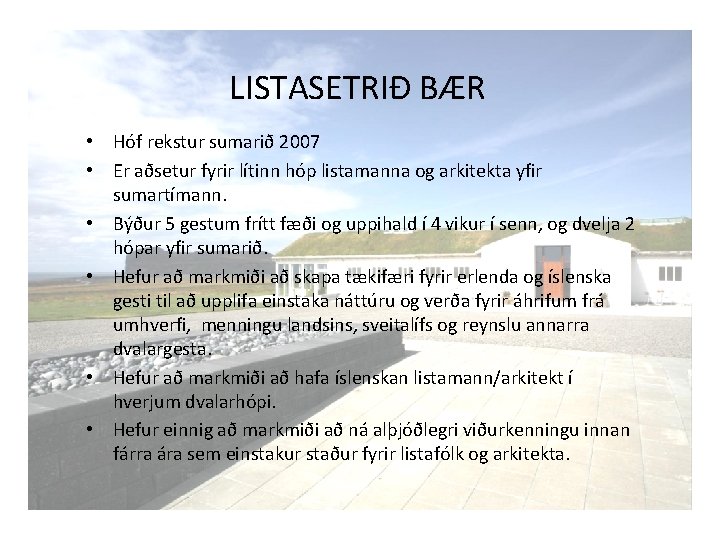 LISTASETRIÐ BÆR

• Hóf rekstur sumarið 2007
• Er aðsetur fyrir lítinn hóp listamanna og arkitekta yfir sumartímann.
• Býður 5 gestum frítt fæði og uppihald í 4 vikur í senn, og dvelja 2 hópar yfir sumarið.
• Hefur að markmiði að skapa tækifæri fyrir erlenda og íslenska gesti til að upplifa einstaka náttúru og verða fyrir áhrifum frá umhverfi, menningu landsins, sveitalífs og reynslu annarra dvalargesta.
• Hefur að markmiði að hafa íslenskan listamann/arkitekt í hverjum dvalarhópi.
• Hefur einnig að markmiði að ná alþjóðlegri viðurkenningu innan fárra ára sem einstakur staður fyrir listafólk og arkitekta.